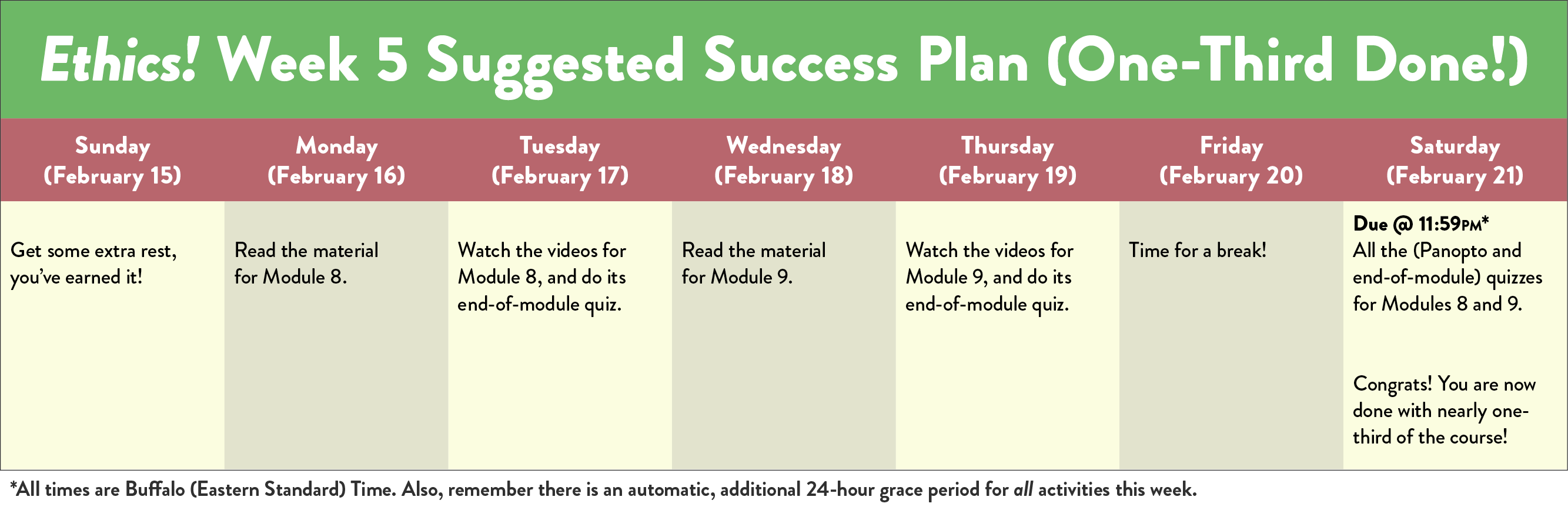 Ethics! Week 5 Suggested Success Plan (One-Third Done!)

| Sunday (February 15) | Monday (February 16) | Tuesday (February 17) | Wednesday (February 18) | Thursday (February 19) | Friday (February 20) | Saturday (February 21) |
|---|---|---|---|---|---|---|
| Get some extra rest, you've earned it! | Read the material for Module 8. | Watch the videos for Module 8, and do its end-of-module quiz. | Read the material for Module 9. | Watch the videos for Module 9, and do its end-of-module quiz. | Time for a break! | Due @ 11:59PM* All the (Panopto and end-of-module) quizzes for Modules 8 and 9. Congrats! You are now done with nearly one-third of the course! |

*All times are Buffalo (Eastern Standard) Time. Also, remember there is an automatic, additional 24-hour grace period for all activities this week.